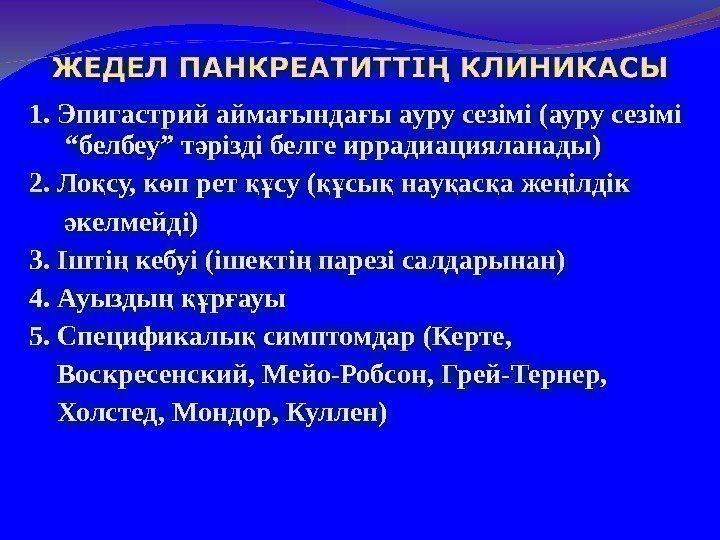 ЖЕДЕЛ ПАНКРЕАТИТТІҢ КЛИНИКАСЫ

1. Эпигастрий аймағындағы ауру сезімі (ауру сезімі “белбеу” тәрізді белге иррадиацияланады)

2. Лоқсу, көп рет құсу (құсық науқасқа жеңілдік әкелмейді)

3. Іштің кебуі (ішектің парезі салдарынан)

4. Ауыздың құрғауы

5. Спецификалық симптомдар (Керте, Воскресенский, Мейо-Робсон, Грей-Тернер, Холстед, Мондор, Куллен)